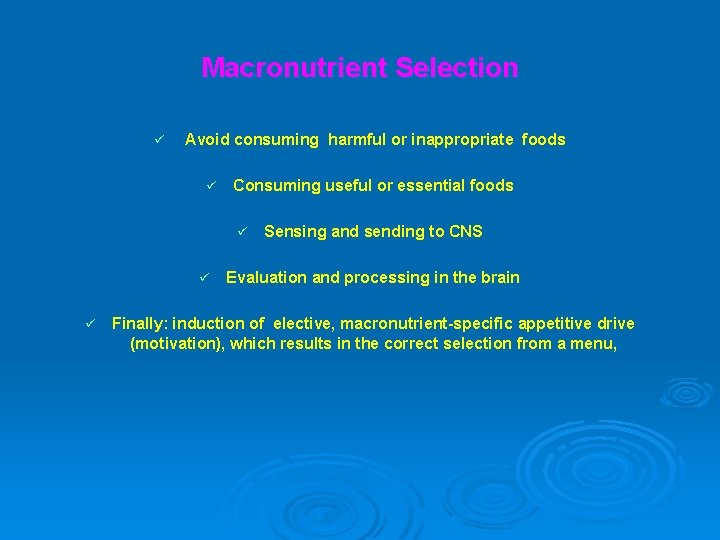 Macronutrient Selection

✓ Avoid consuming harmful or inappropriate foods

✓ Consuming useful or essential foods

✓ Sensing and sending to CNS

✓ Evaluation and processing in the brain

✓ Finally: induction of elective, macronutrient-specific appetitive drive (motivation), which results in the correct selection from a menu,